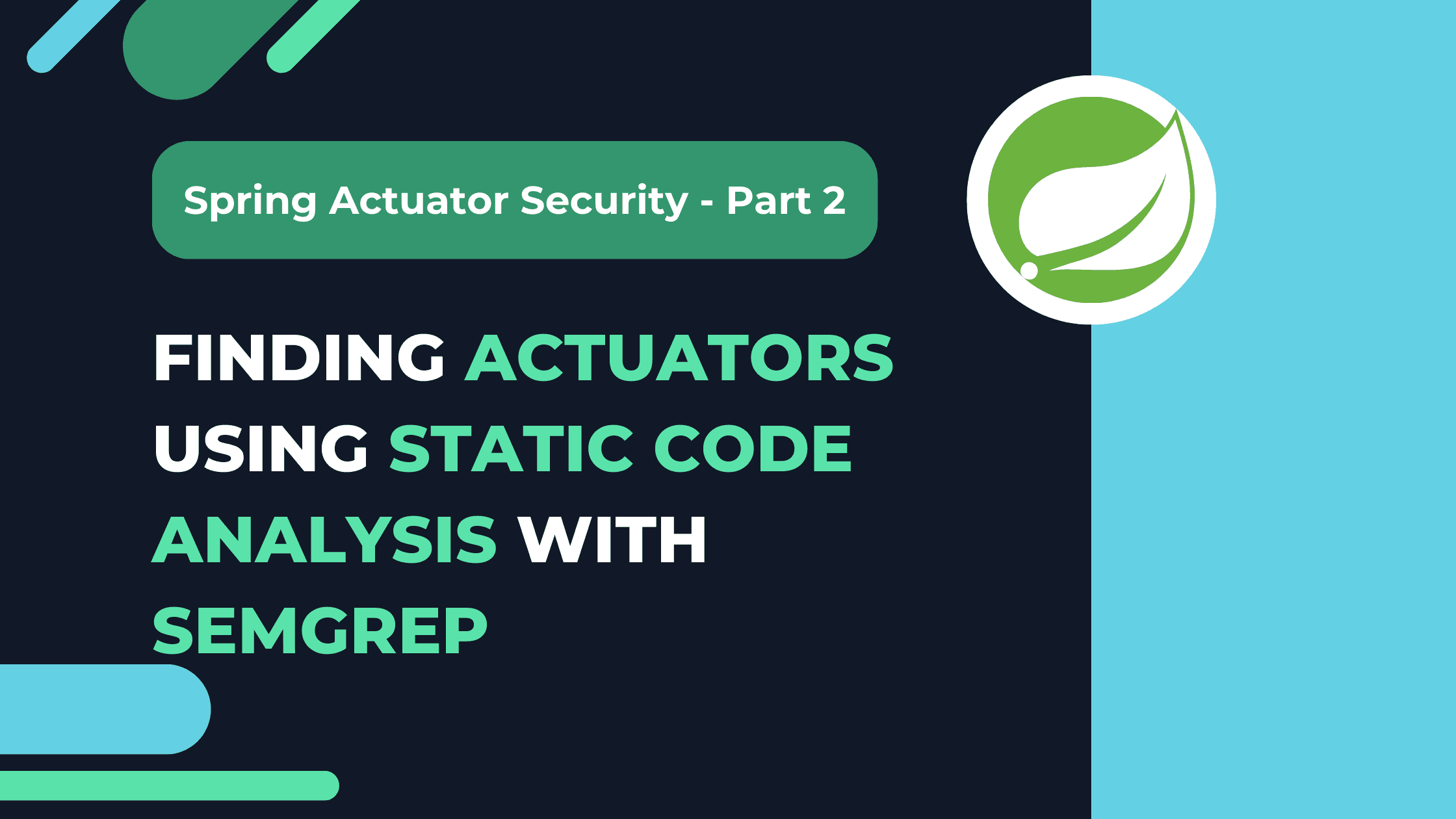 Spring Actuator Security - Part 2

FINDING ACTUATORS USING STATIC CODE ANALYSIS WITH SEMGREP